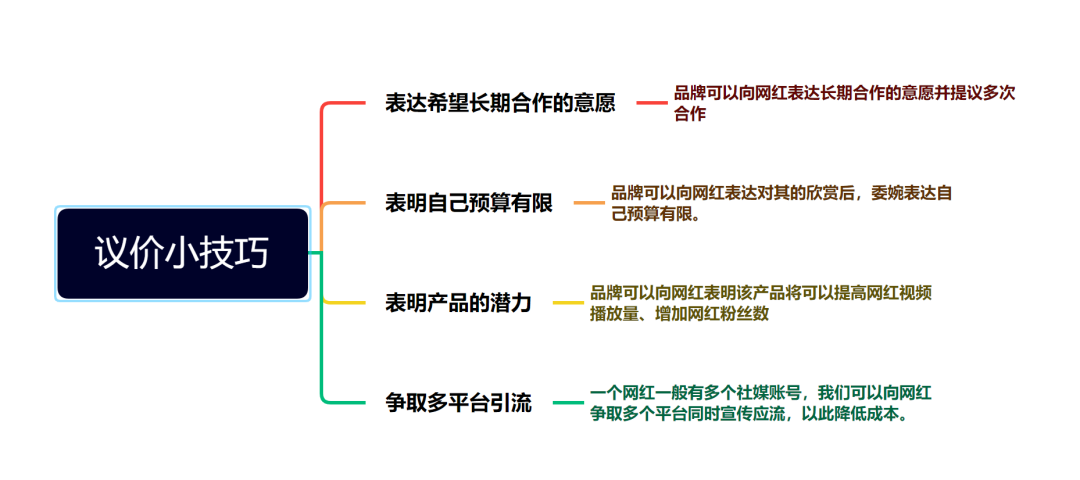 议价小技巧

表达希望长期合作的意愿

品牌可以向网红表达长期合作的意愿并提议多次合作

表明自己预算有限

品牌可以向网红表达对其的欣赏后，委婉表达自己预算有限。

表明产品的潜力

品牌可以向网红表明该产品将可以提高网红视频播放量、增加网红粉丝数

争取多平台引流

一个网红一般有多个社媒账号，我们可以向网红争取多个平台同时宣传应流，以此降低成本。